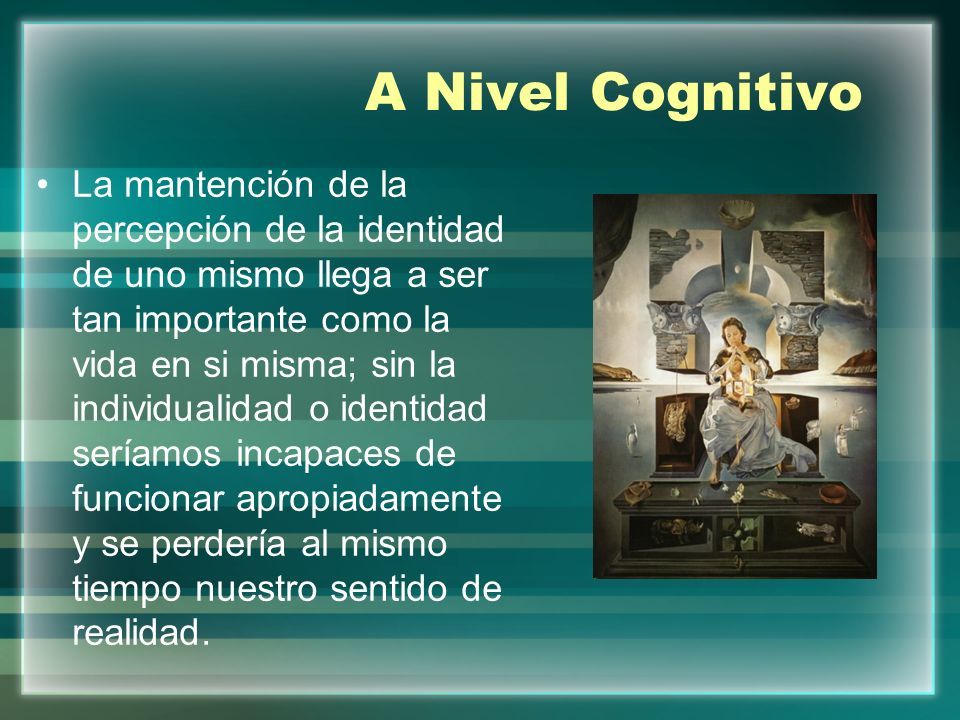 A Nivel Cognitivo

• La mantención de la percepción de la identidad de uno mismo llega a ser tan importante como la vida en si misma; sin la individualidad o identidad seríamos incapaces de funcionar apropiadamente y se perdería al mismo tiempo nuestro sentido de realidad.